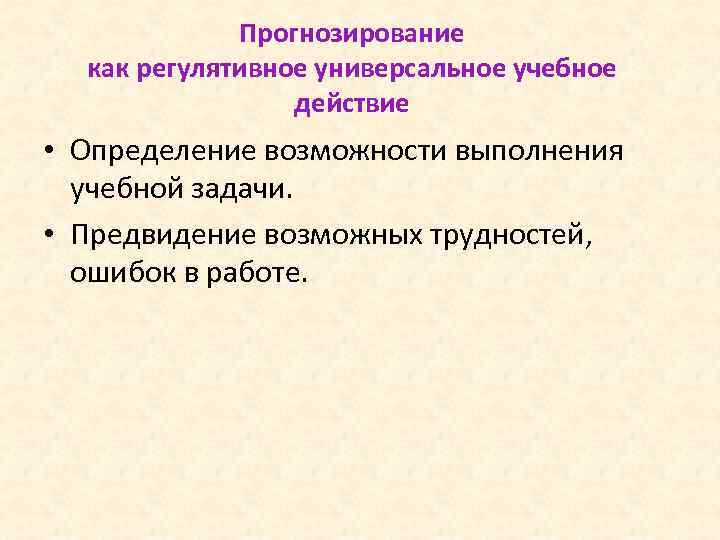 Прогнозирование как регулятивное универсальное учебное действие

• Определение возможности выполнения учебной задачи.

• Предвидение возможных трудностей, ошибок в работе.